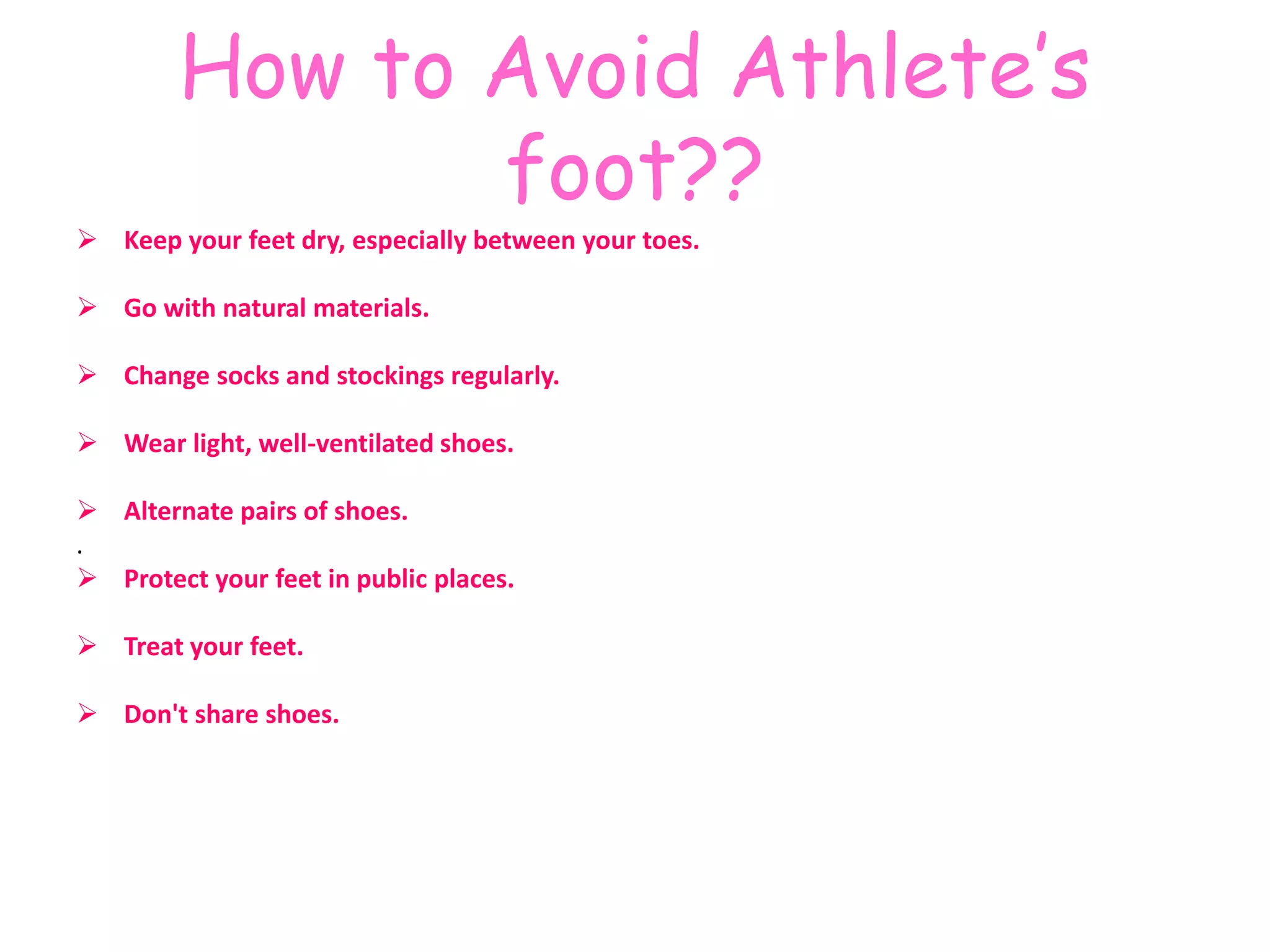 How to Avoid Athlete's foot??

➢ Keep your feet dry, especially between your toes.

➢ Go with natural materials.

➢ Change socks and stockings regularly.

➢ Wear light, well-ventilated shoes.

➢ Alternate pairs of shoes.

.

➢ Protect your feet in public places.

➢ Treat your feet.

➢ Don't share shoes.